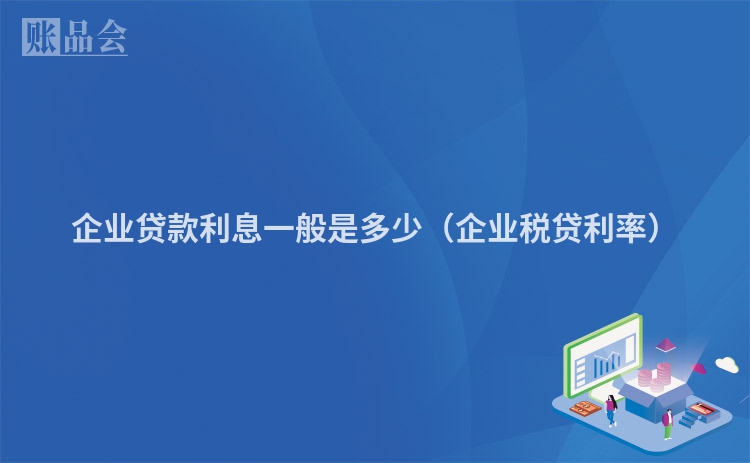 账品会

企业贷款利息一般是多少（企业税贷利率）